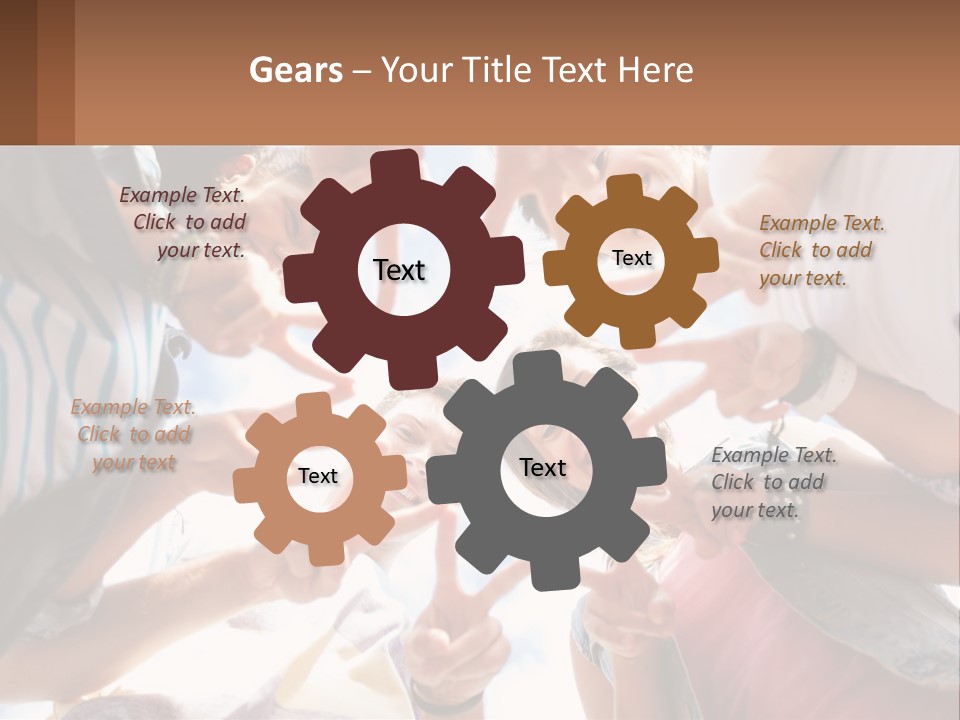 Gears – Your Title Text Here

Example Text. Click to add your text.

Text

Text

Example Text. Click to add your text.

Example Text. Click to add your text

Text

Text

Example Text. Click to add your text.